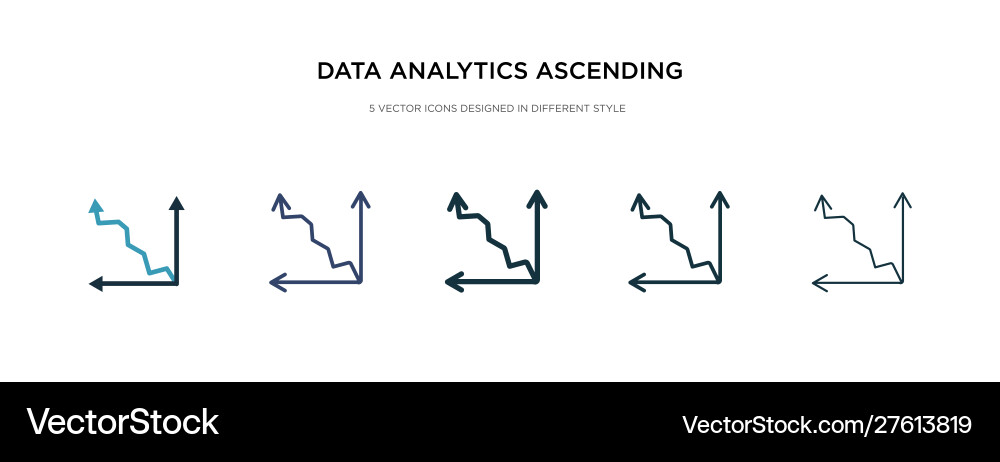 DATA ANALYTICS ASCENDING

5 VECTOR ICONS DESIGNED IN DIFFERENT STYLE

VectorStock

VectorStock.com/27613819